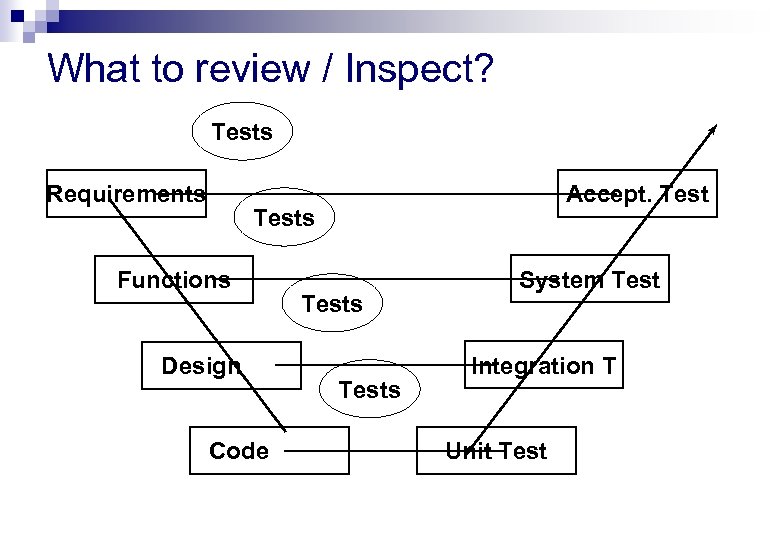 What to review / Inspect?

Tests

Requirements

Accept. Test

Tests

Functions

System Test

Tests

Design

Integration T

Tests

Code

Unit Test